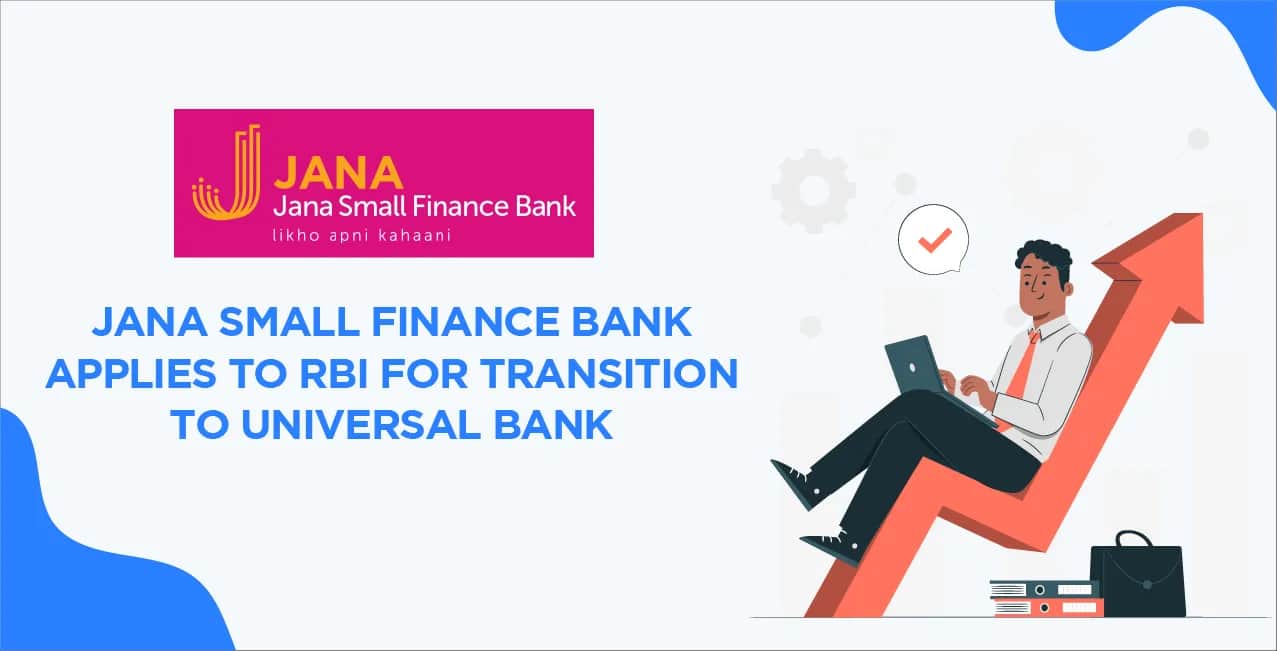 JANA
Jana Small Finance Bank
likho apni kahaani

JANA SMALL FINANCE BANK APPLIES TO RBI FOR TRANSITION TO UNIVERSAL BANK